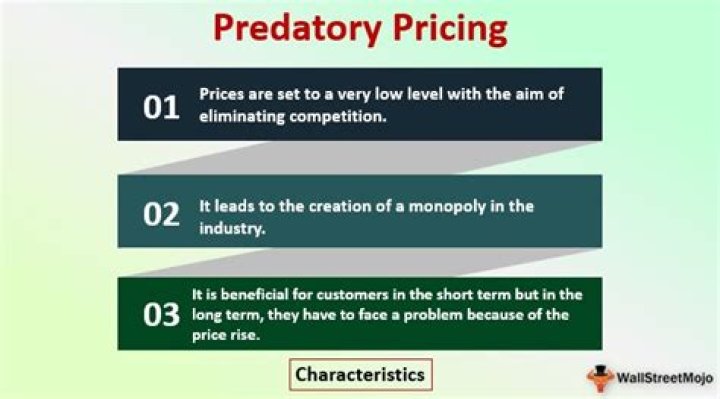 Predatory Pricing

01 Prices are set to a very low level with the aim of eliminating competition.

02 It leads to the creation of a monopoly in the industry.

03 It is beneficial for customers in the short term but in the long term, they have to face a problem because of the price rise.

Characteristics

WallStreetMojo